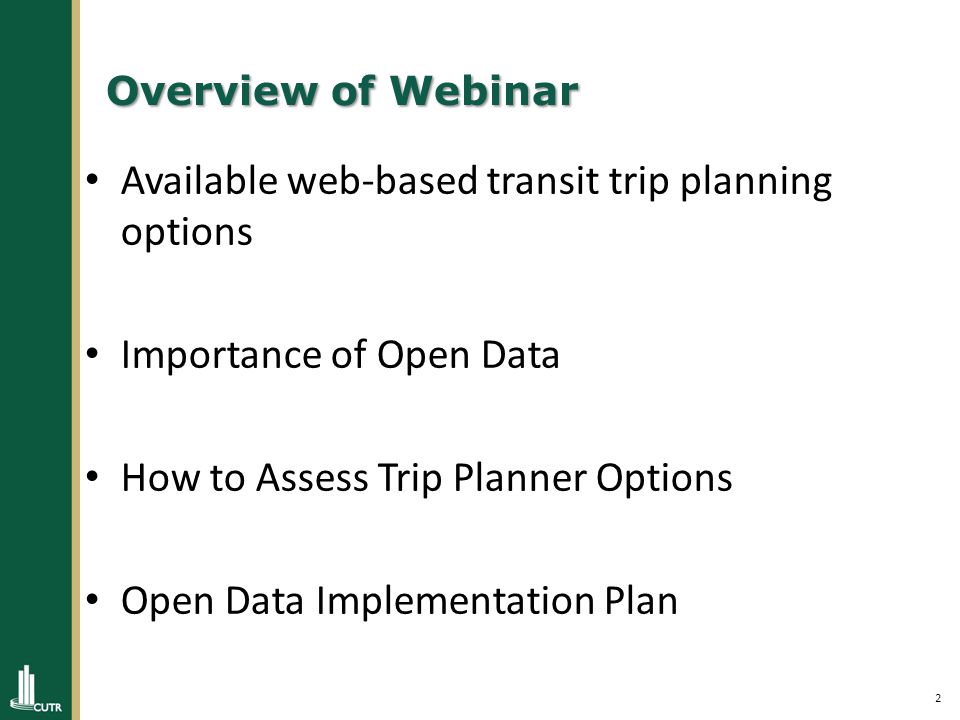 Overview of Webinar

• Available web-based transit trip planning options

• Importance of Open Data

• How to Assess Trip Planner Options

• Open Data Implementation Plan

CUTR

2